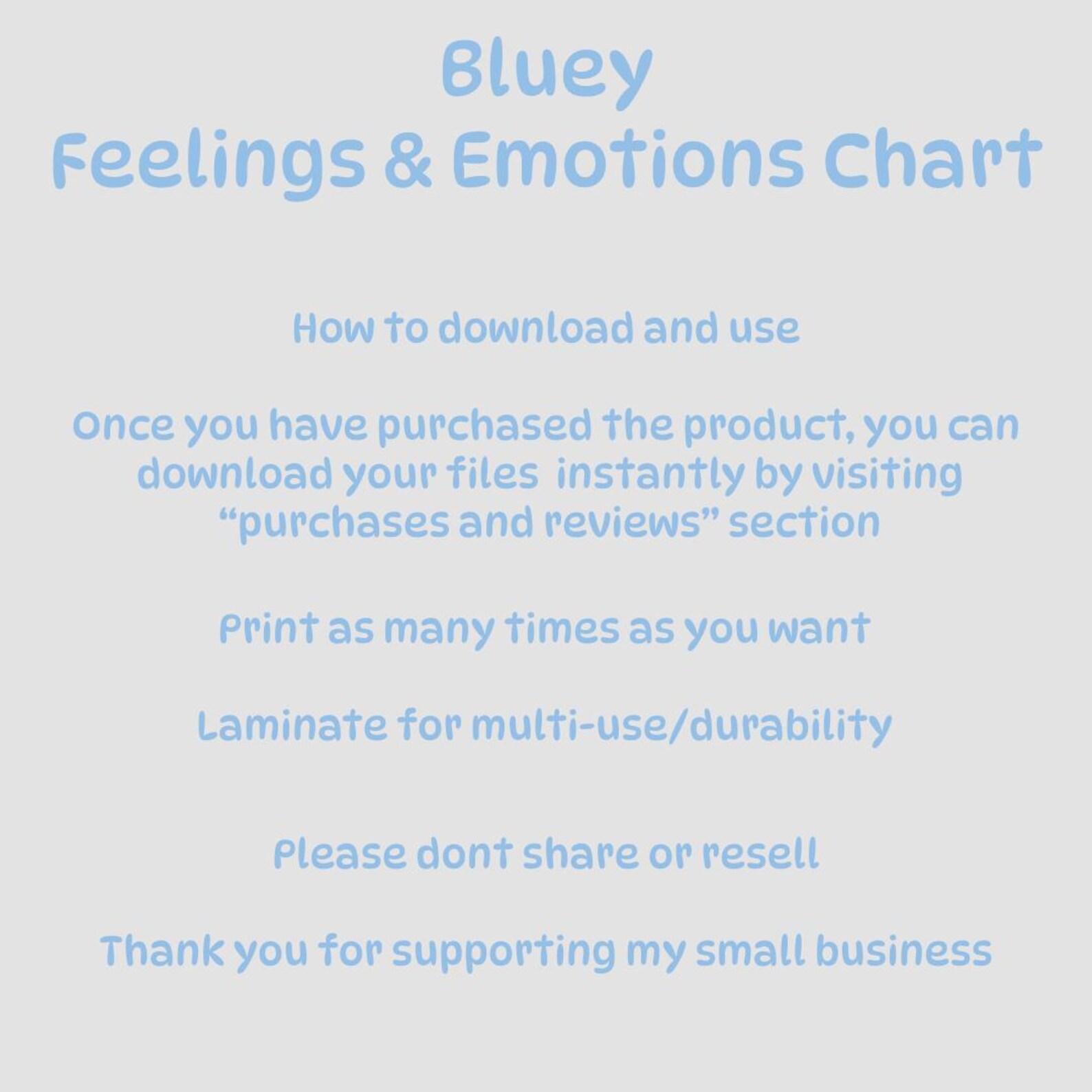 Bluey
Feelings & Emotions Chart

How to download and use

Once you have purchased the product, you can download your files  instantly by visiting "purchases and reviews" section

Print as many times as you want

Laminate for multi-use/durability

Please dont share or resell

Thank you for supporting my small business